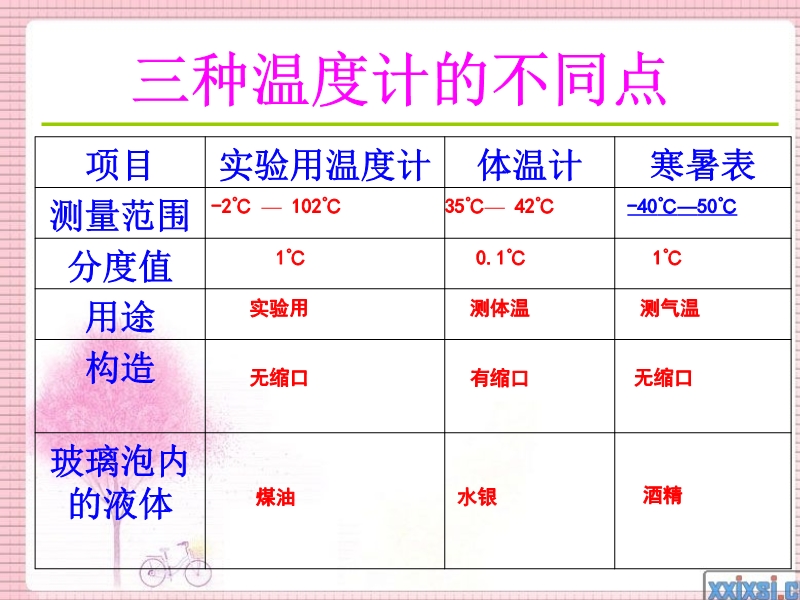 三种温度计的不同点

| 项目 | 实验用温度计 | 体温计 | 寒暑表 |
|---|---|---|---|
| 测量范围 | -2℃ — 102℃ | 35℃— 42℃ | -40℃—50℃ |
| 分度值 | 1℃ | 0.1℃ | 1℃ |
| 用途 | 实验用 | 测体温 | 测气温 |
| 构造 | 无缩口 | 有缩口 | 无缩口 |
| 玻璃泡内的液体 | 煤油 | 水银 | 酒精 |

xxjxsj.c